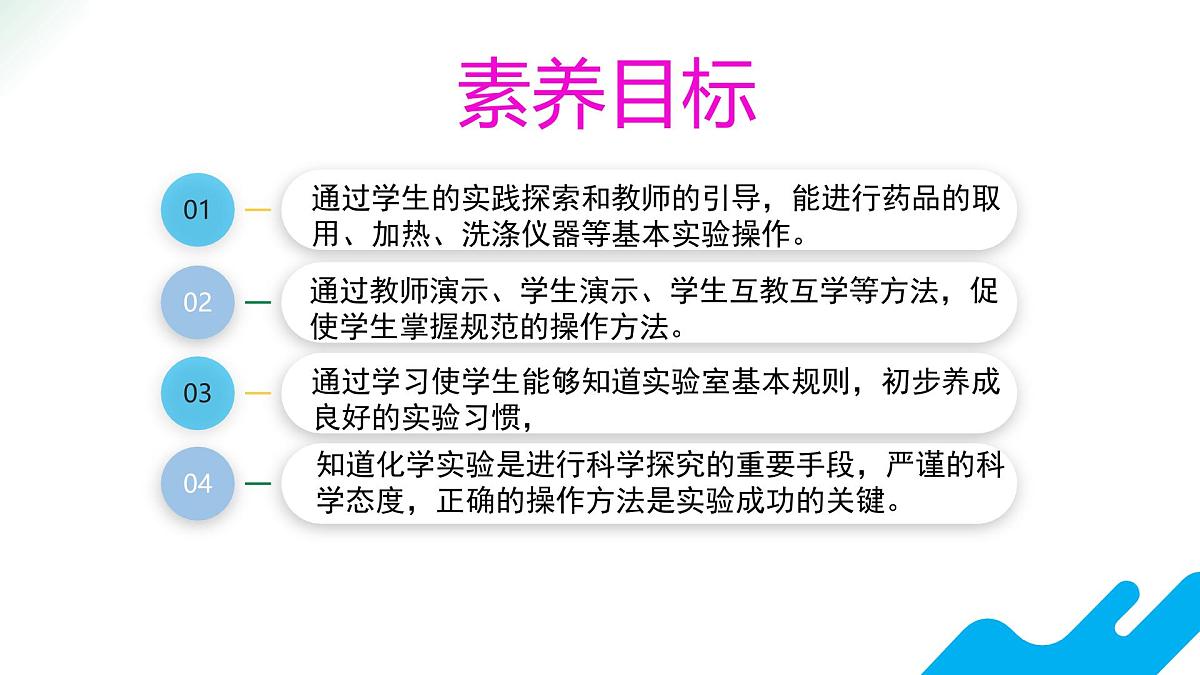 素养目标

01

通过学生的实践探索和教师的引导，能进行药品的取用、加热、洗涤仪器等基本实验操作。

02

通过教师演示、学生演示、学生互教互学等方法，促使学生掌握规范的操作方法。

03

通过学习使学生能够知道实验室基本规则，初步养成良好的实验习惯，

04

知道化学实验是进行科学探究的重要手段，严谨的科学态度，正确的操作方法是实验成功的关键。